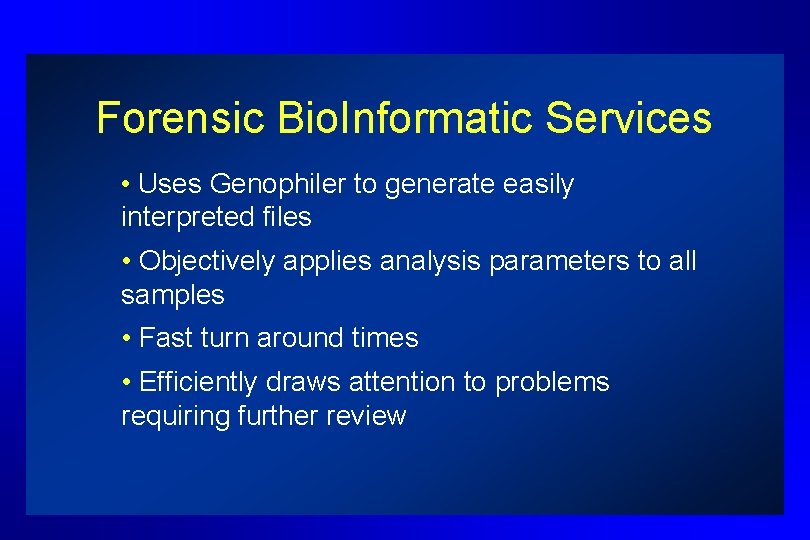 Forensic BioInformatic Services

• Uses Genophiler to generate easily interpreted files

• Objectively applies analysis parameters to all samples

• Fast turn around times

• Efficiently draws attention to problems requiring further review